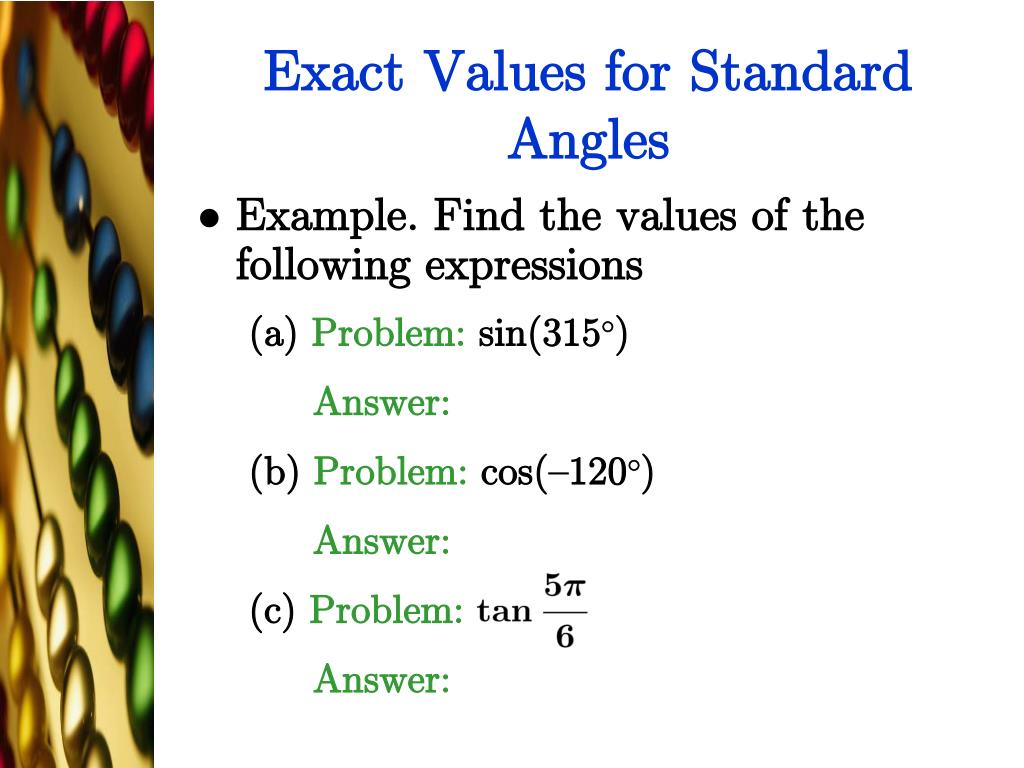 Exact Values for Standard Angles

• Example. Find the values of the following expressions

(a) Problem: $\sin(315^\circ)$

Answer:

(b) Problem: $\cos(-120^\circ)$

Answer:

(c) Problem: $\tan \frac{5\pi}{6}$

Answer: